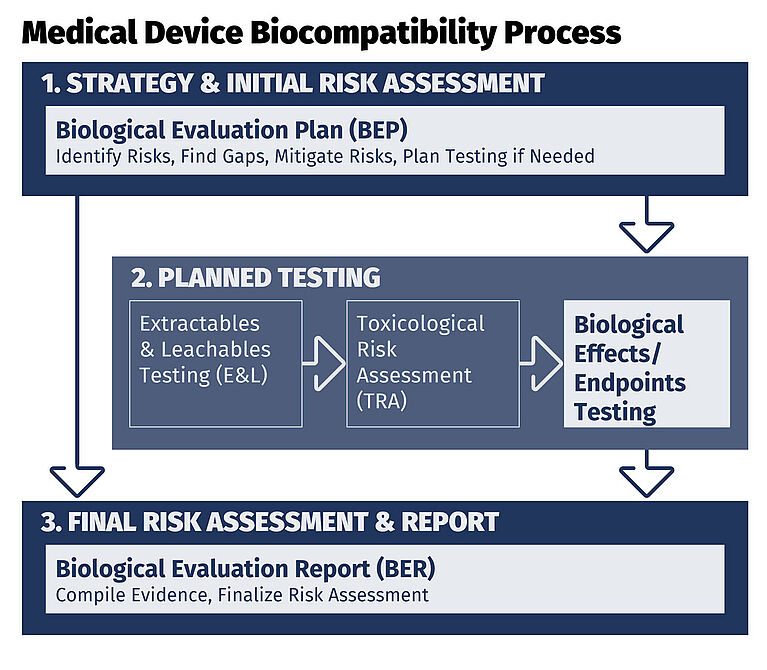 Medical Device Biocompatibility Process

1. STRATEGY & INITIAL RISK ASSESSMENT

Biological Evaluation Plan (BEP)
Identify Risks, Find Gaps, Mitigate Risks, Plan Testing if Needed

2. PLANNED TESTING

Extractables & Leachables Testing (E&L)

Toxicological Risk Assessment (TRA)

Biological Effects/ Endpoints Testing

3. FINAL RISK ASSESSMENT & REPORT

Biological Evaluation Report (BER)
Compile Evidence, Finalize Risk Assessment